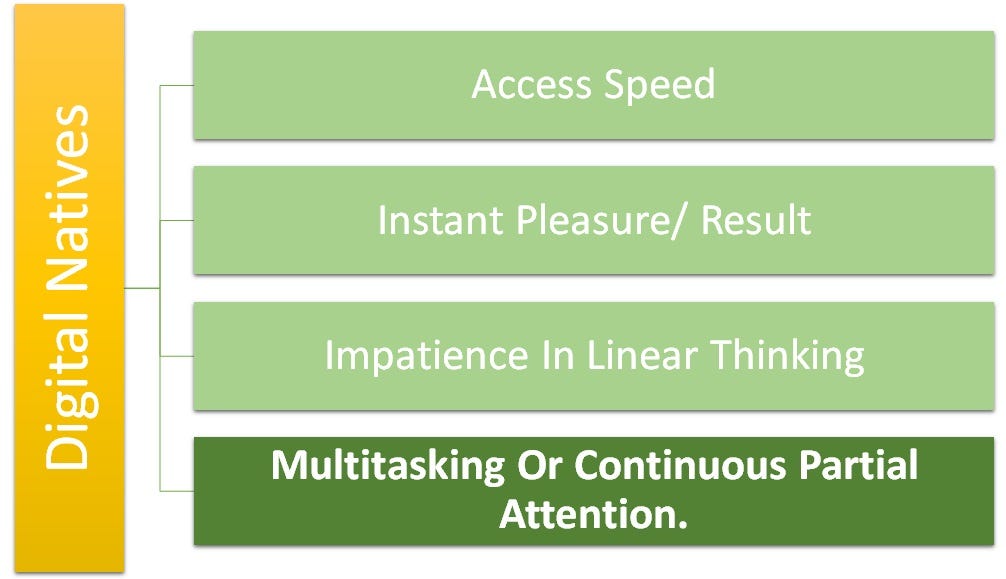 Digital Natives

Access Speed

Instant Pleasure/ Result

Impatience In Linear Thinking

Multitasking Or Continuous Partial Attention.